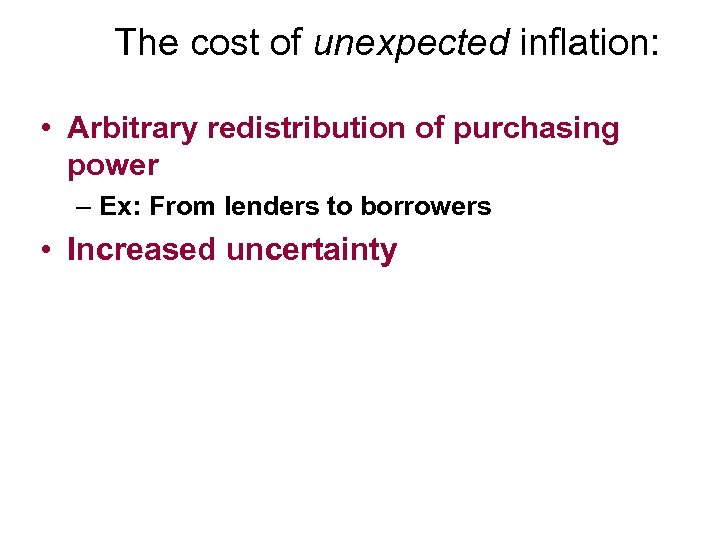 The cost of unexpected inflation:

• Arbitrary redistribution of purchasing power

– Ex: From lenders to borrowers

• Increased uncertainty